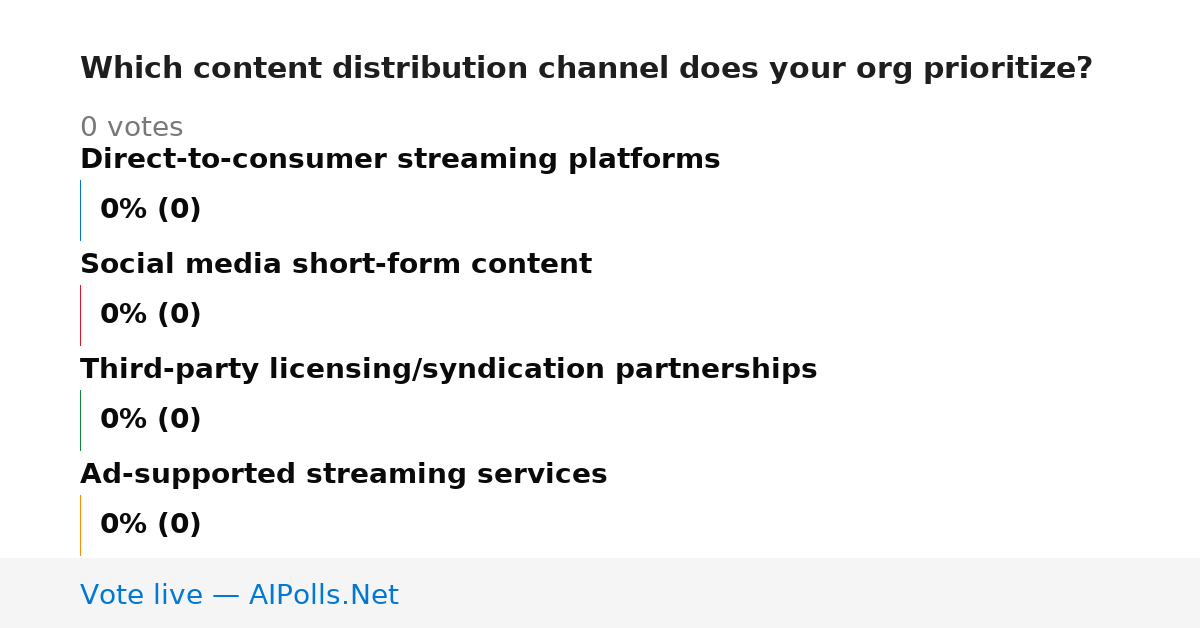 Which content distribution channel does your org prioritize?

0 votes

Direct-to-consumer streaming platforms

0% (0)

Social media short-form content

0% (0)

Third-party licensing/syndication partnerships

0% (0)

Ad-supported streaming services

0% (0)

Vote live — AIPolls.Net